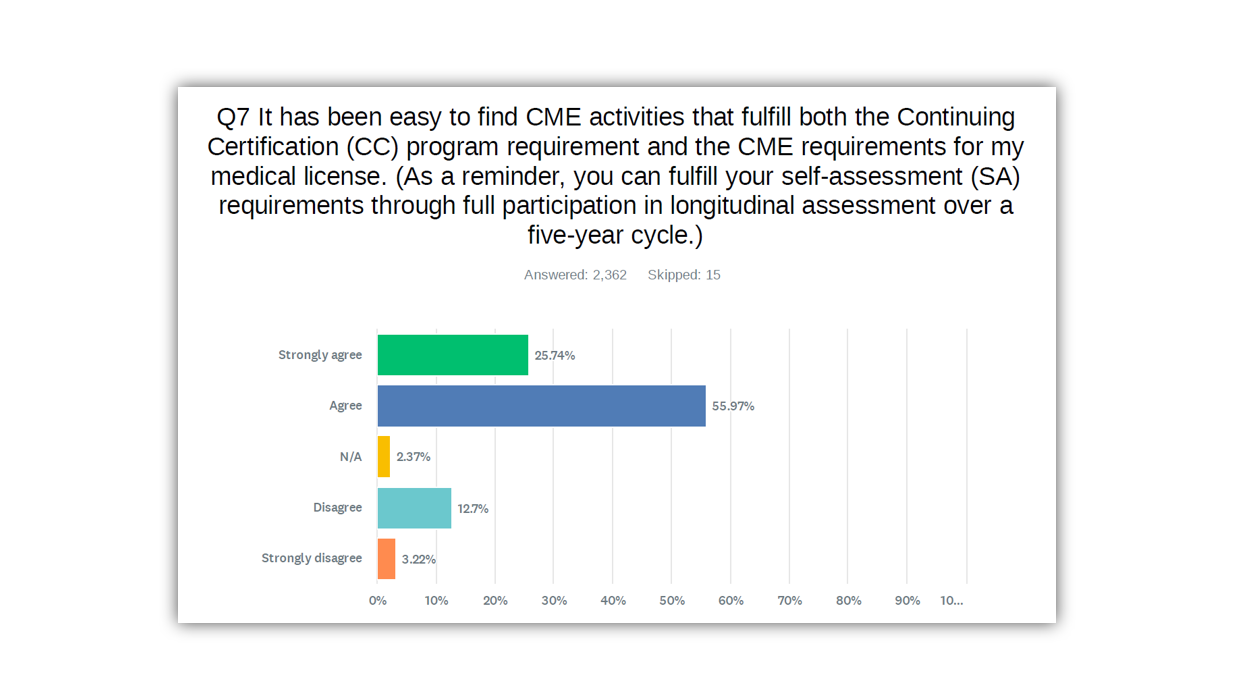 Q7 It has been easy to find CME activities that fulfill both the Continuing Certification (CC) program requirement and the CME requirements for my medical license. (As a reminder, you can fulfill your self-assessment (SA) requirements through full participation in longitudinal assessment over a five-year cycle.)

Answered: 2,362 Skipped: 15

Strongly agree 25.74%
Agree 55.97%
N/A 2.37%
Disagree 12.7%
Strongly disagree 3.22%

0% 10% 20% 30% 40% 50% 60% 70% 80% 90% 10...